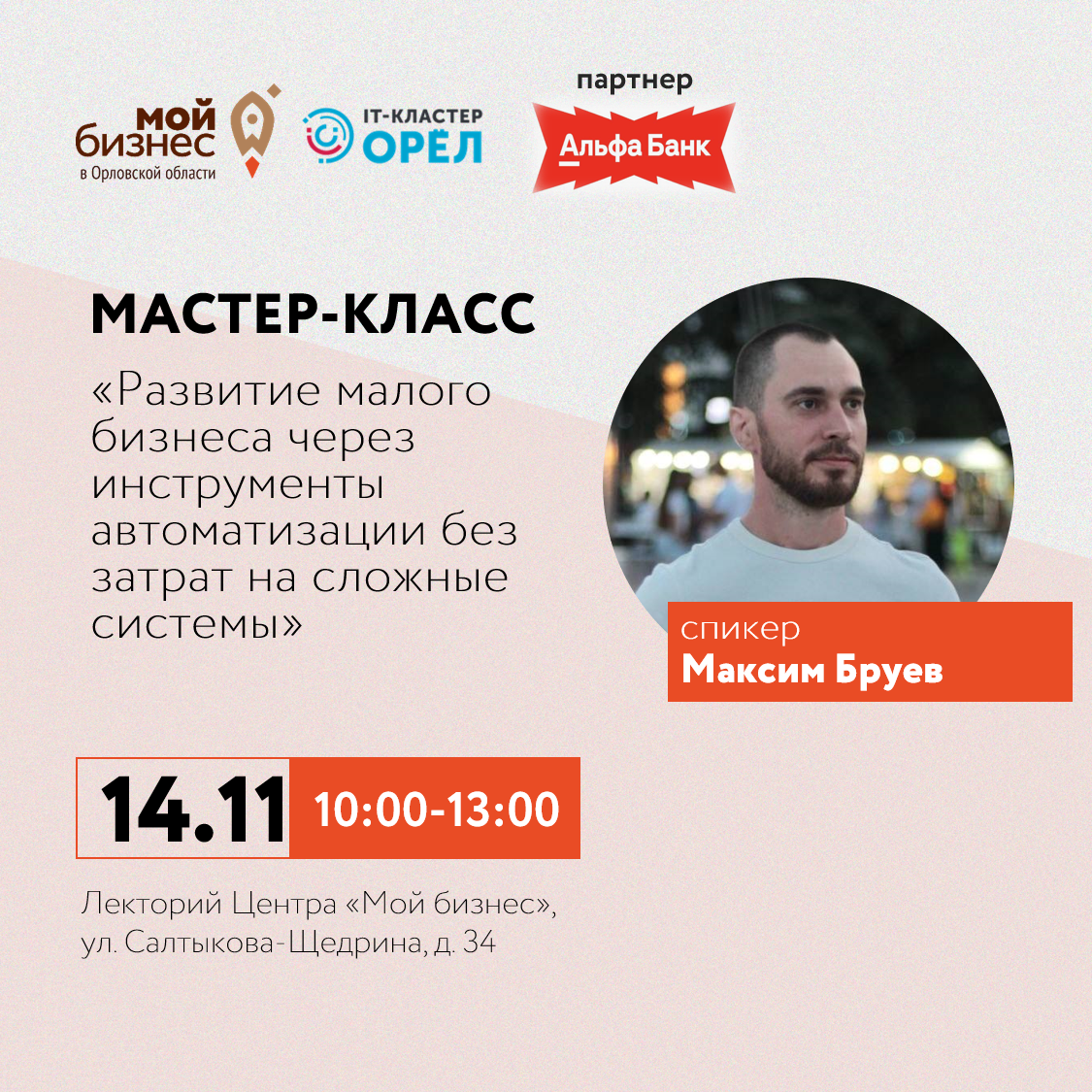 мой бизнес
в Орловской области

IT-КЛАСТЕР ОРЁЛ

партнер
Альфа Банк

МАСТЕР-КЛАСС

«Развитие малого бизнеса через инструменты автоматизации без затрат на сложные системы»

спикер
Максим Бруев

14.11 10:00-13:00

Лекторий Центра «Мой бизнес»,
ул. Салтыкова-Щедрина, д. 34